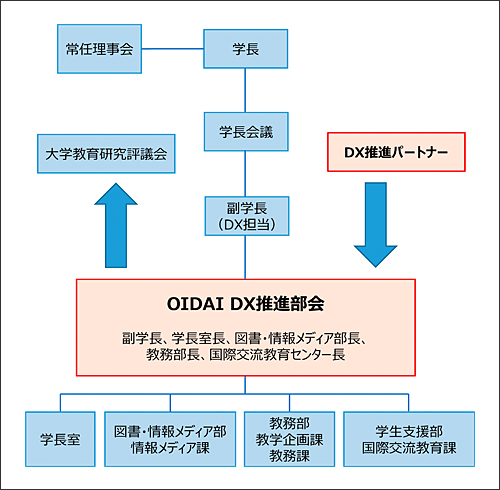 常任理事会

学長

学長会議

大学教育研究評議会

DX推進パートナー

副学長
（DX担当）

OIDAI DX推進部会

副学長、学長室長、図書・情報メディア部長、教務部長、国際交流教育センター長

学長室

図書・情報メディア部
情報メディア課

教務部
教学企画課
教務課

学生支援部
国際交流教育課